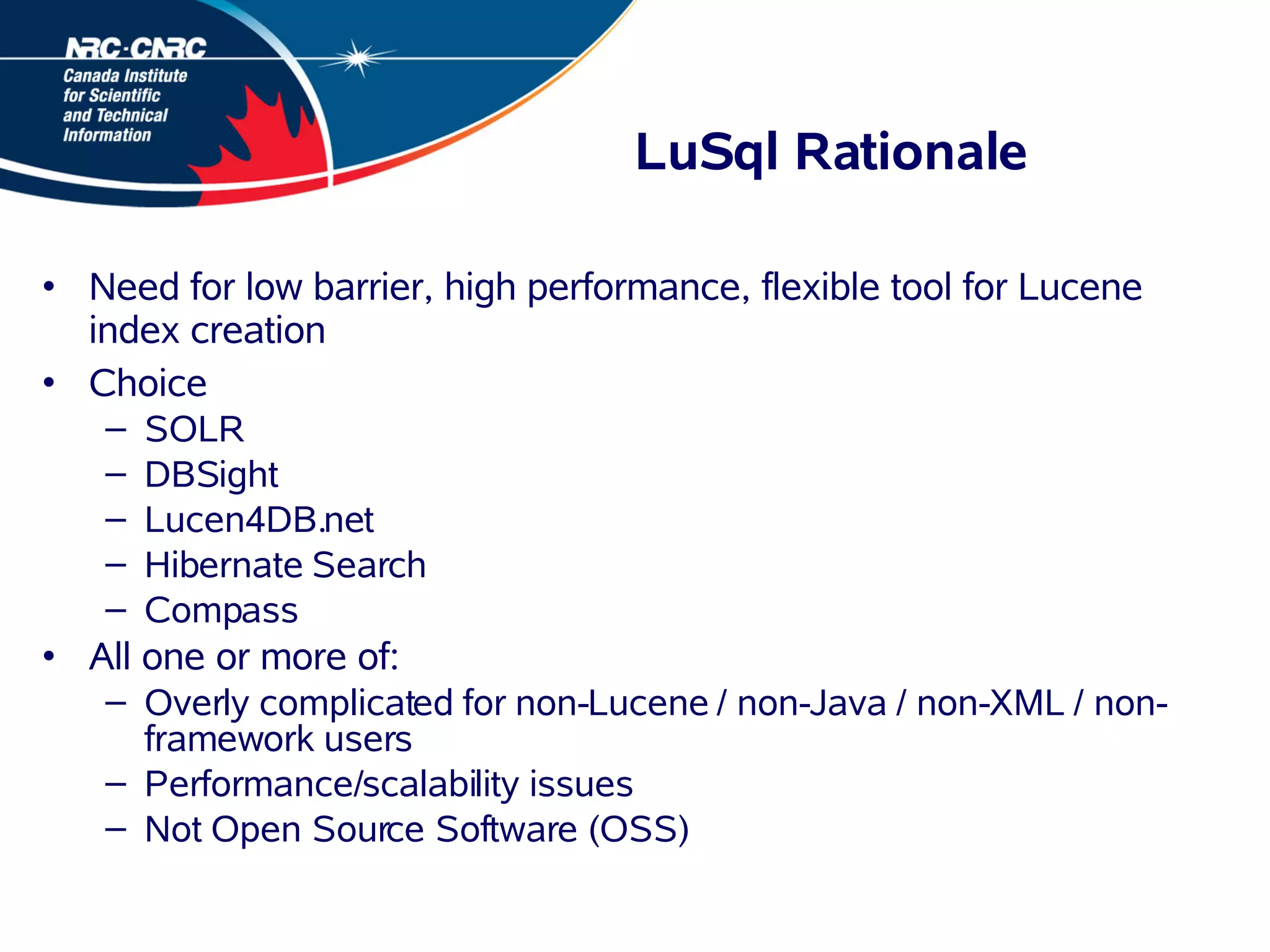 NRC·CNRC
Canada Institute for Scientific and Technical Information

LuSql Rationale

• Need for low barrier, high performance, flexible tool for Lucene index creation
• Choice
– SOLR
– DBSight
– Lucen4DB.net
– Hibernate Search
– Compass
• All one or more of:
– Overly complicated for non-Lucene / non-Java / non-XML / non-framework users
– Performance/scalability issues
– Not Open Source Software (OSS)